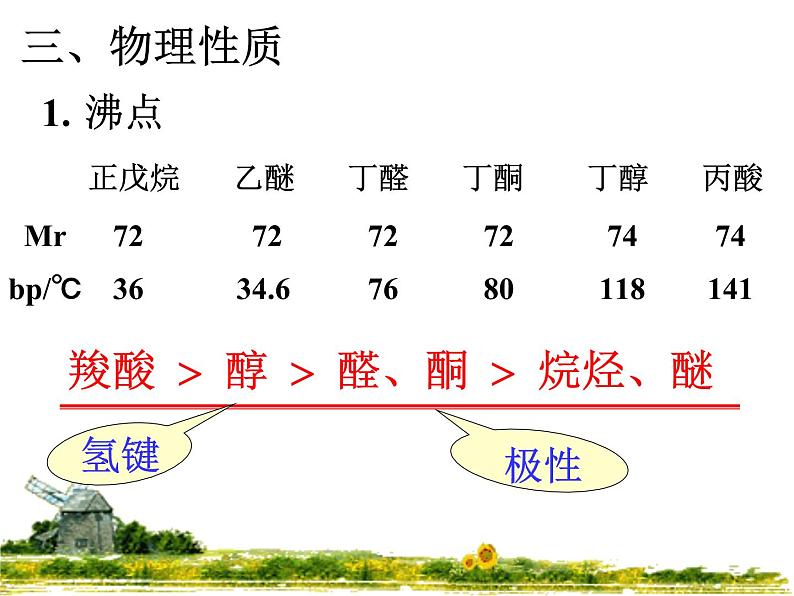 三、物理性质

1. 沸点

|  | 正戊烷 | 乙醚 | 丁醛 | 丁酮 | 丁醇 | 丙酸 |
|---|---|---|---|---|---|---|
| Mr | 72 | 72 | 72 | 72 | 74 | 74 |
| bp/℃ | 36 | 34.6 | 76 | 80 | 118 | 141 |

羧酸 > 醇 > 醛、酮 > 烷烃、醚

氢键

极性